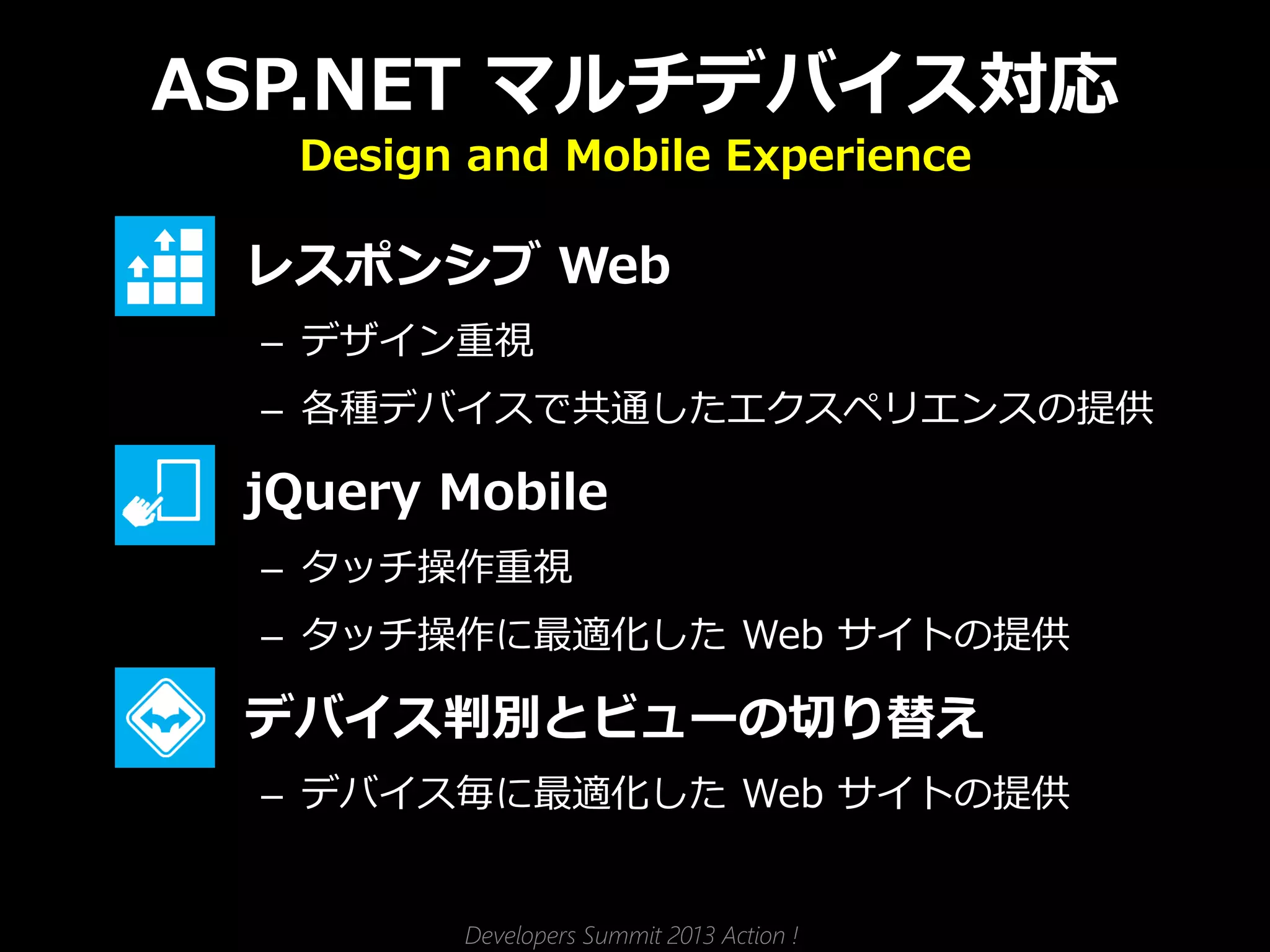 ASP.NET マルチデバイス対応
Design and Mobile Experience

レスポンシブ Web
– デザイン重視
– 各種デバイスで共通したエクスペリエンスの提供

jQuery Mobile
– タッチ操作重視
– タッチ操作に最適化した Web サイトの提供

デバイス判別とビューの切り替え
– デバイス毎に最適化した Web サイトの提供

Developers Summit 2013 Action !